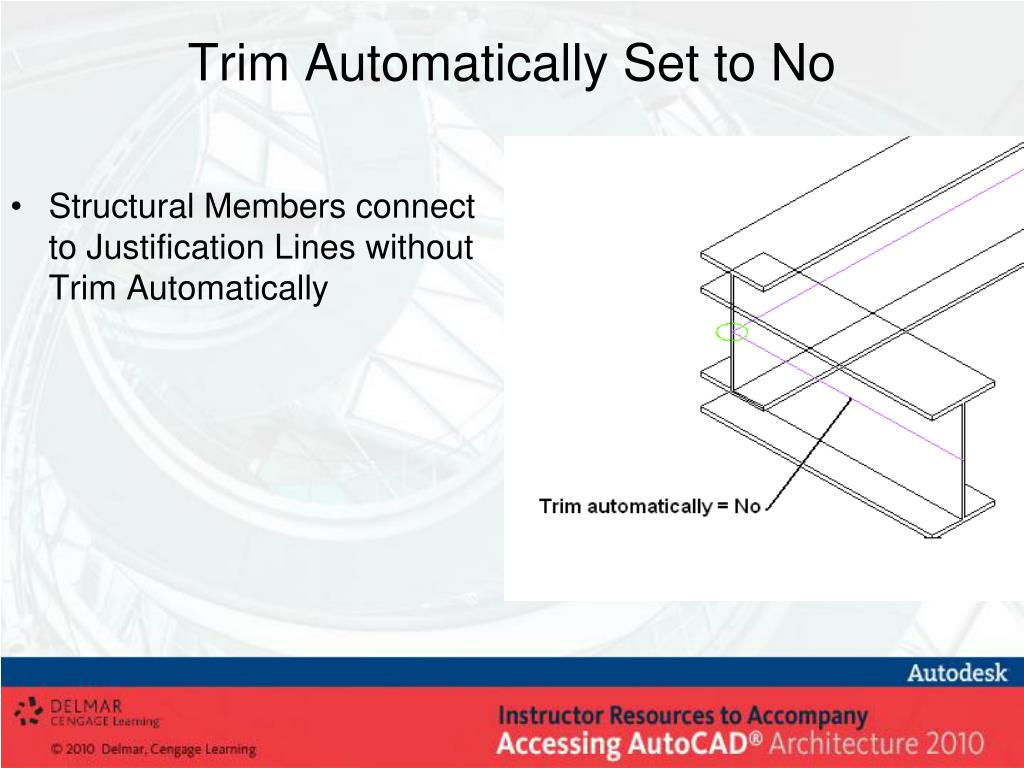 Trim Automatically Set to No

• Structural Members connect to Justification Lines without Trim Automatically

Trim automatically = No

Autodesk

DELMAR
CENGAGE Learning

© 2010 Delmar, Cengage Learning

Instructor Resources to Accompany
Accessing AutoCAD® Architecture 2010